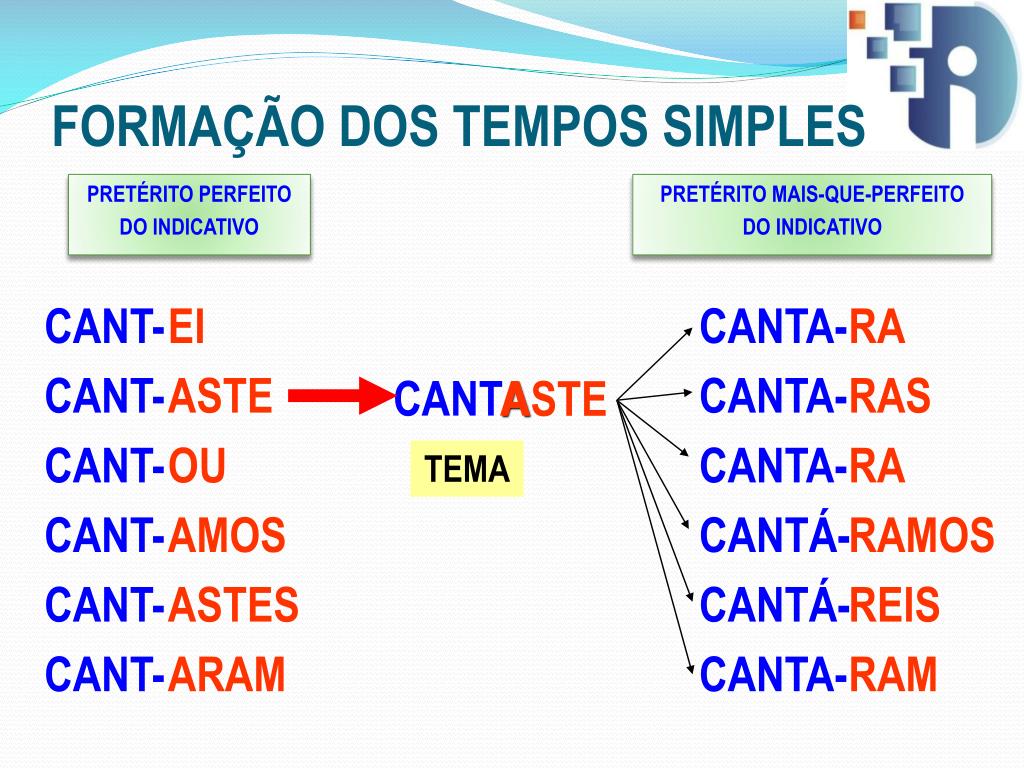 FORMAÇÃO DOS TEMPOS SIMPLES

PRETÉRITO PERFEITO DO INDICATIVO

PRETÉRITO MAIS-QUE-PERFEITO DO INDICATIVO

CANT-EI
CANT-ASTE
CANT-OU
CANT-AMOS
CANT-ASTES
CANT-ARAM

CANTASTE

TEMA

CANTA-RA
CANTA-RAS
CANTA-RA
CANTÁ-RAMOS
CANTÁ-REIS
CANTA-RAM